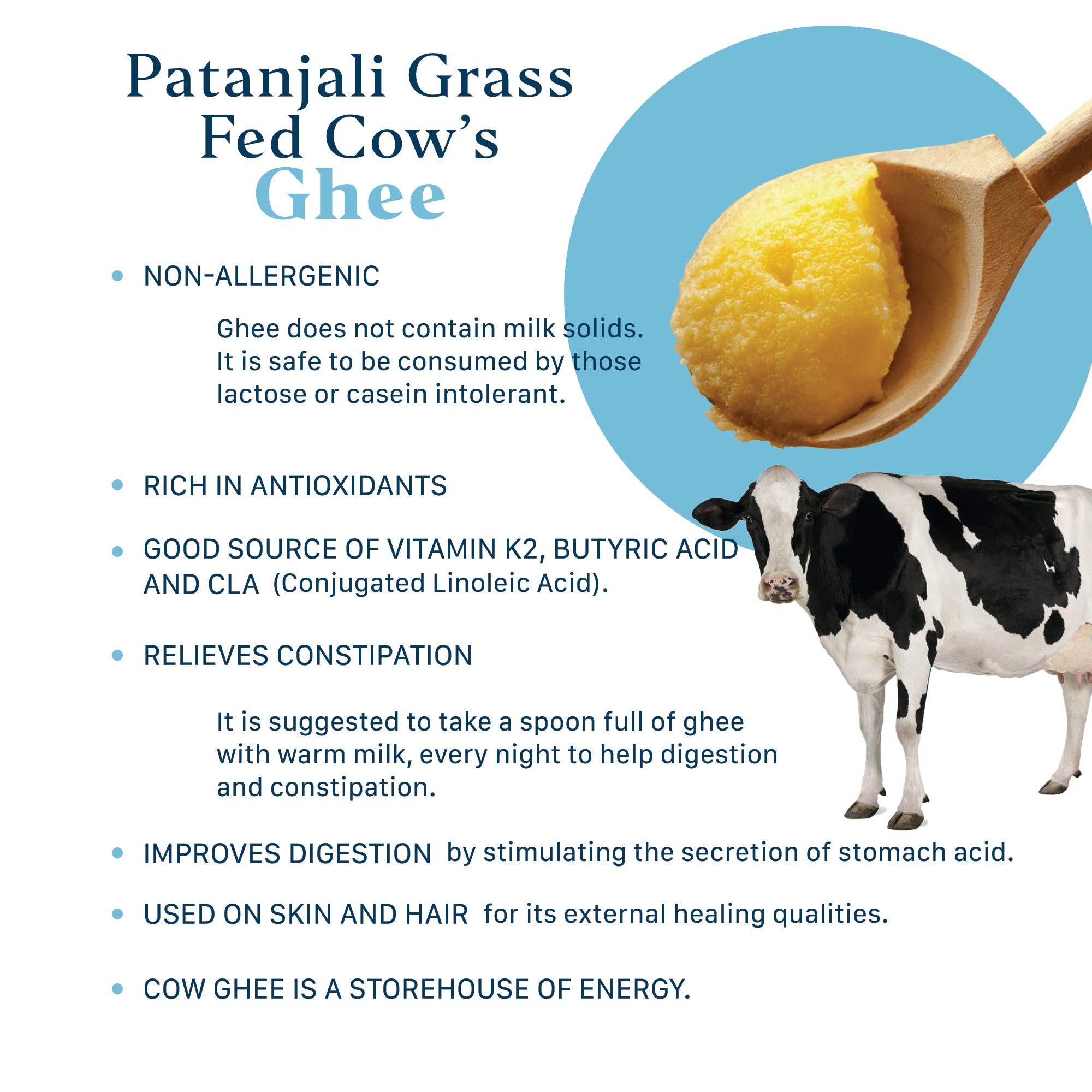 Patanjali Grass Fed Cow's Ghee

• NON-ALLERGENIC

Ghee does not contain milk solids. It is safe to be consumed by those lactose or casein intolerant.

• RICH IN ANTIOXIDANTS

• GOOD SOURCE OF VITAMIN K2, BUTYRIC ACID AND CLA (Conjugated Linoleic Acid).

• RELIEVES CONSTIPATION

It is suggested to take a spoon full of ghee with warm milk, every night to help digestion and constipation.

• IMPROVES DIGESTION by stimulating the secretion of stomach acid.

• USED ON SKIN AND HAIR for its external healing qualities.

• COW GHEE IS A STOREHOUSE OF ENERGY.